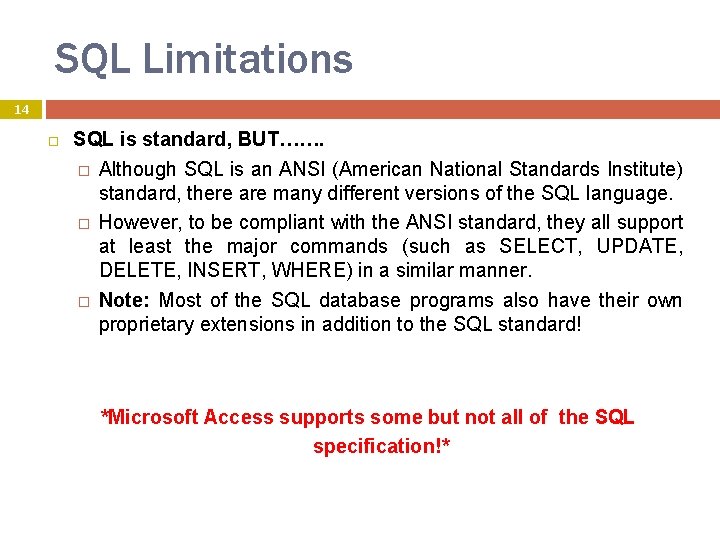 SQL Limitations

14

SQL is standard, BUT…….

Although SQL is an ANSI (American National Standards Institute) standard, there are many different versions of the SQL language.

However, to be compliant with the ANSI standard, they all support at least the major commands (such as SELECT, UPDATE, DELETE, INSERT, WHERE) in a similar manner.

Note: Most of the SQL database programs also have their own proprietary extensions in addition to the SQL standard!

*Microsoft Access supports some but not all of the SQL specification!*